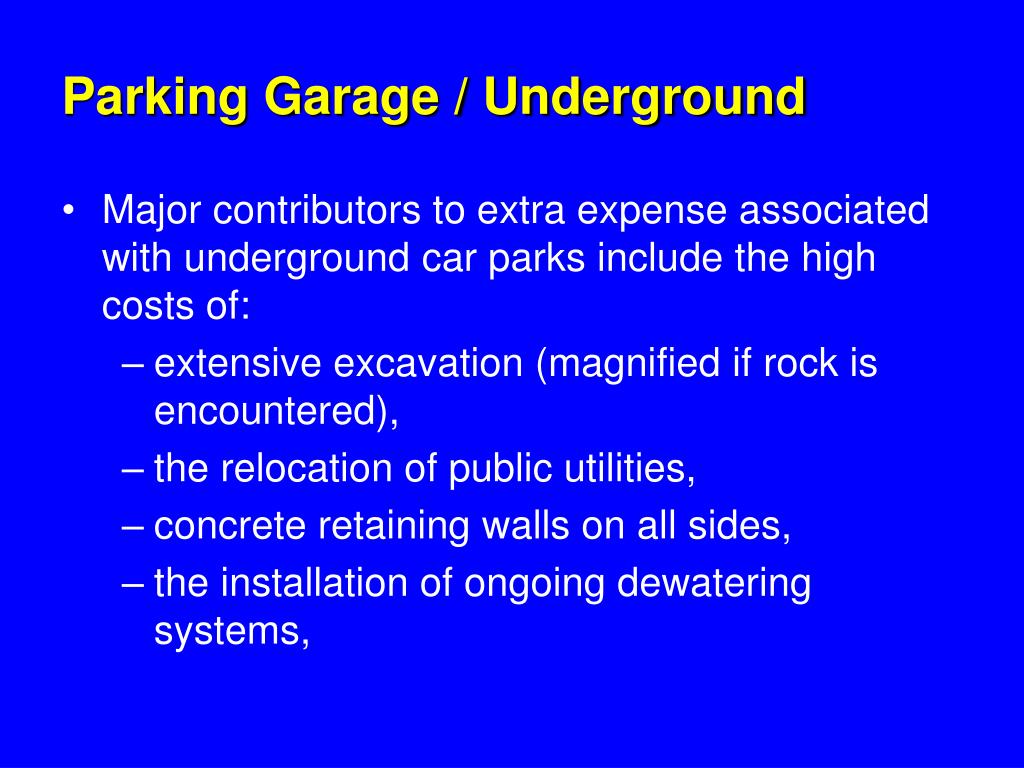 Parking Garage / Underground

• Major contributors to extra expense associated with underground car parks include the high costs of:
– extensive excavation (magnified if rock is encountered),
– the relocation of public utilities,
– concrete retaining walls on all sides,
– the installation of ongoing dewatering systems,